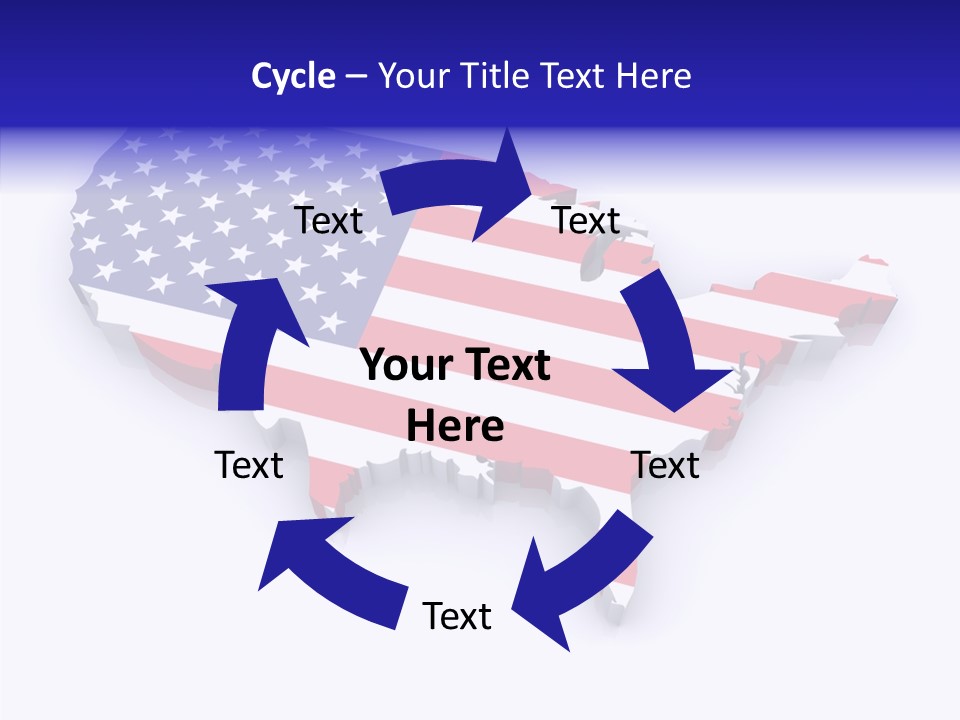 Cycle – Your Title Text Here

Text

Text

Your Text Here

Text

Text

Text